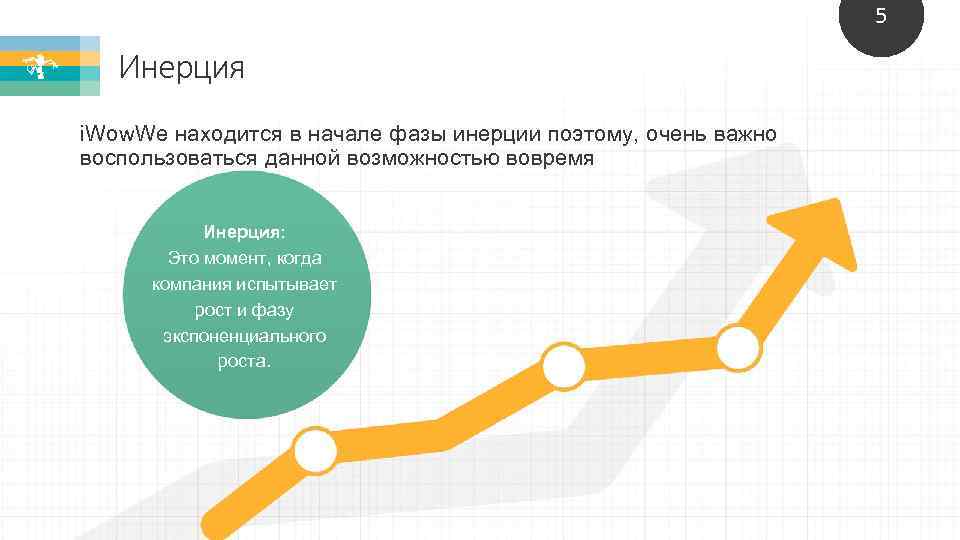 5

Инерция

iWowWe находится в начале фазы инерции поэтому, очень важно воспользоваться данной возможностью вовремя

Инерция:
Это момент, когда компания испытывает рост и фазу экспоненциального роста.